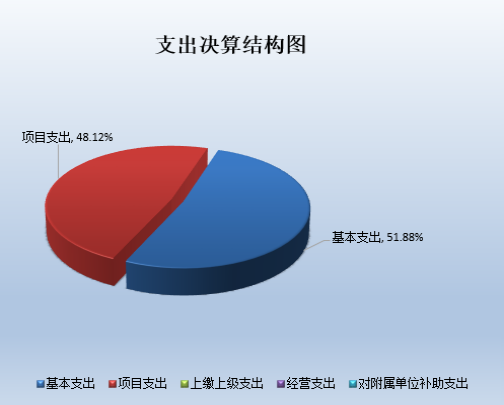 支出决算结构图

项目支出, 48.12%

基本支出, 51.88%

基本支出 项目支出 上缴上级支出 经营支出 对附属单位补助支出